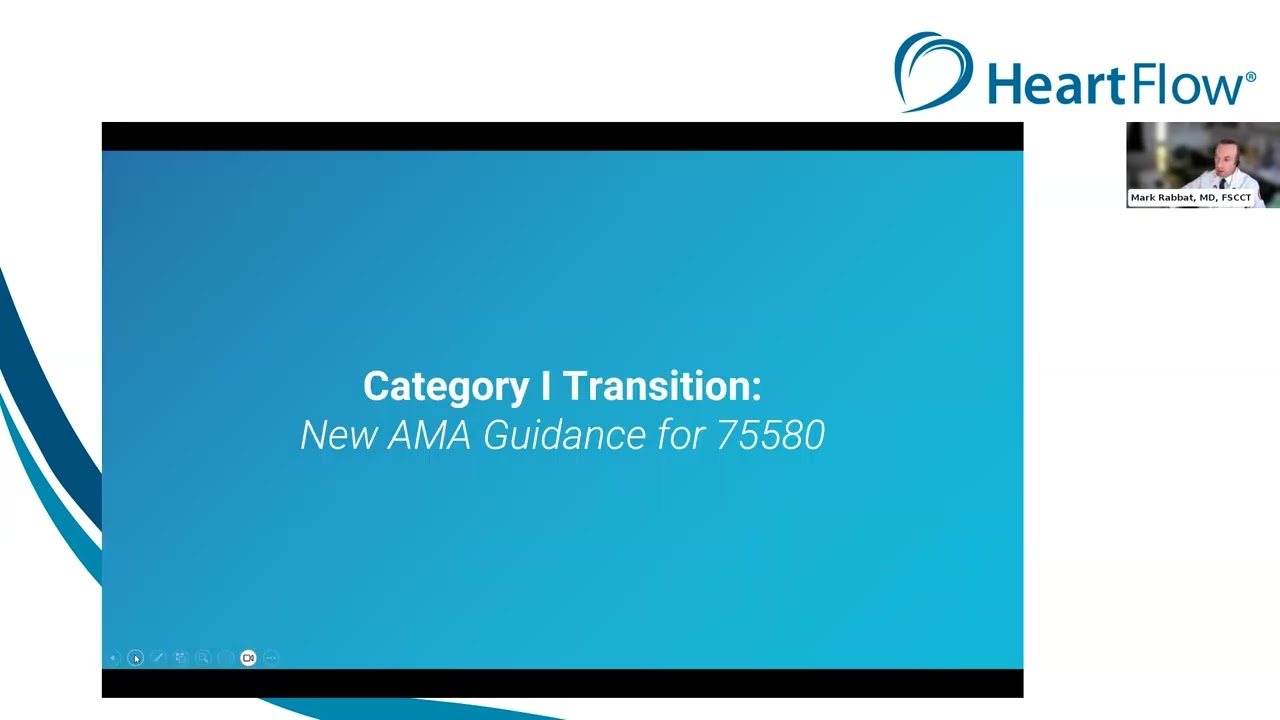 HeartFlow®

Mark Rabbat, MD, FSCCT

Category I Transition:
New AMA Guidance for 75580